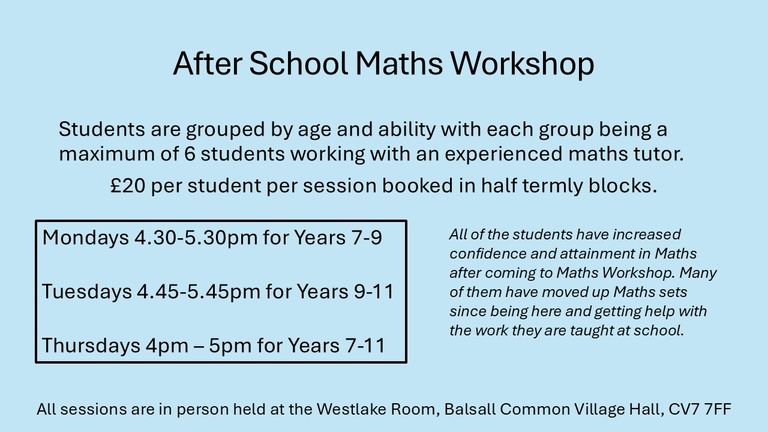 After School Maths Workshop

Students are grouped by age and ability with each group being a maximum of 6 students working with an experienced maths tutor.

£20 per student per session booked in half termly blocks.

Mondays 4.30-5.30pm for Years 7-9

Tuesdays 4.45-5.45pm for Years 9-11

Thursdays 4pm – 5pm for Years 7-11

All of the students have increased confidence and attainment in Maths after coming to Maths Workshop. Many of them have moved up Maths sets since being here and getting help with the work they are taught at school.

All sessions are in person held at the Westlake Room, Balsall Common Village Hall, CV7 7FF